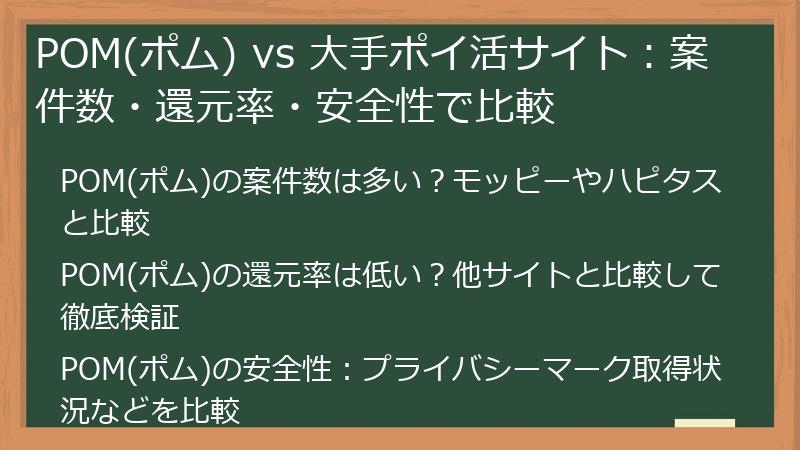 POM(ポム) vs 大手ポイ活サイト：案件数・還元率・安全性で比較

POM(ポム)の案件数は多い？モッピーやハピタスと比較

POM(ポム)の還元率は低い？他サイトと比較して徹底検証

POM(ポム)の安全性：プライバシーマーク取得状況などを比較